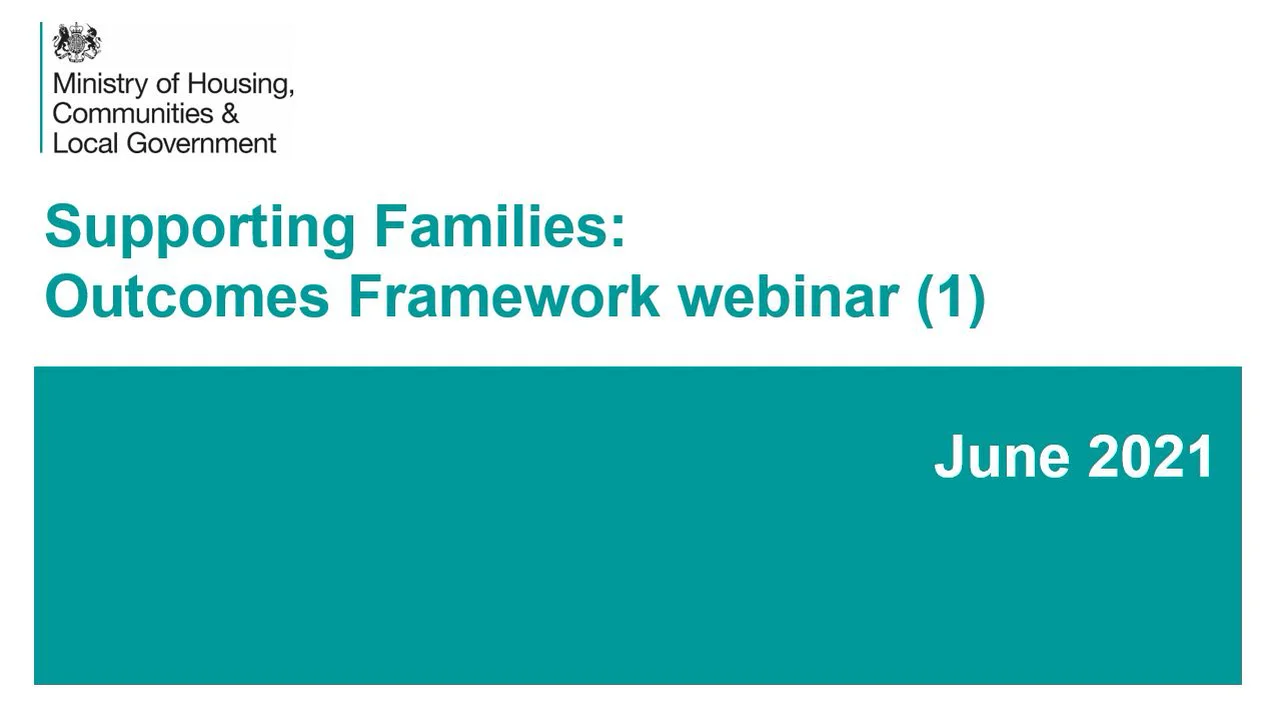 Ministry of Housing,
Communities &
Local Government

Supporting Families:
Outcomes Framework webinar (1)

June 2021